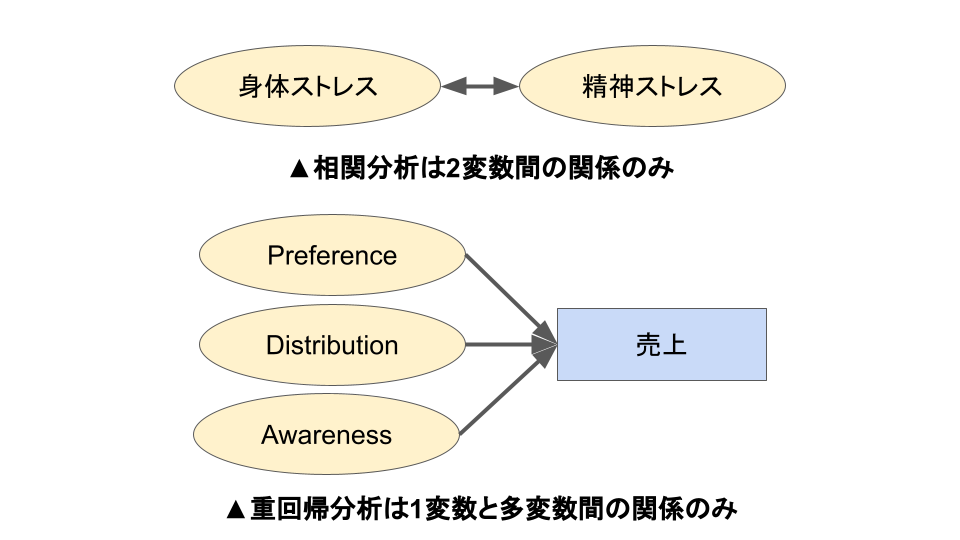 身体ストレス

精神ストレス

▲相関分析は2変数間の関係のみ

Preference

Distribution

Awareness

売上

▲重回帰分析は1変数と多変数間の関係のみ